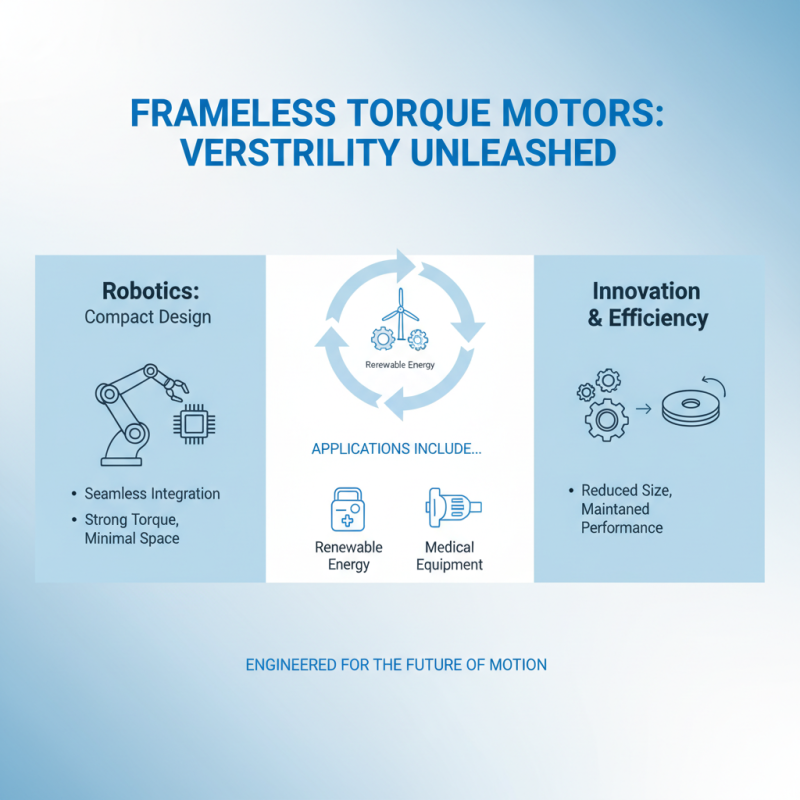 FRAMELESS TORQUE MOTORS: VERSTRILITY UNLEASHED

Robotics:
Compact Design

• Seamless Integration
• Strong Torque, Minimal Space

Rerewable Energy

APPLICATIONS INCLUDE...

Renewable Energy

Medical Equipment

Innovation & Efficiency

• Reduced Size, Maintaned Performance

ENGINEERED FOR THE FUTURE OF MOTION